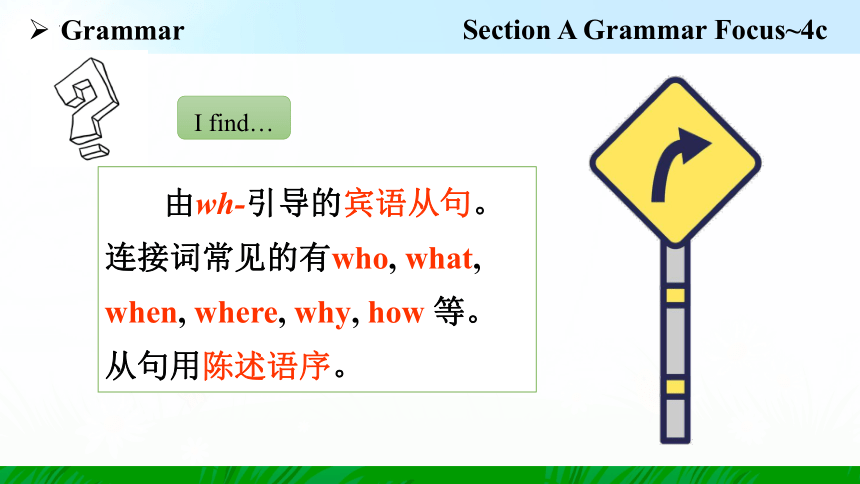 ➢ Grammar

Section A Grammar Focus~4c

I find…

由wh-引导的宾语从句。连接词常见的有who, what, when, where, why, how 等。从句用陈述语序。